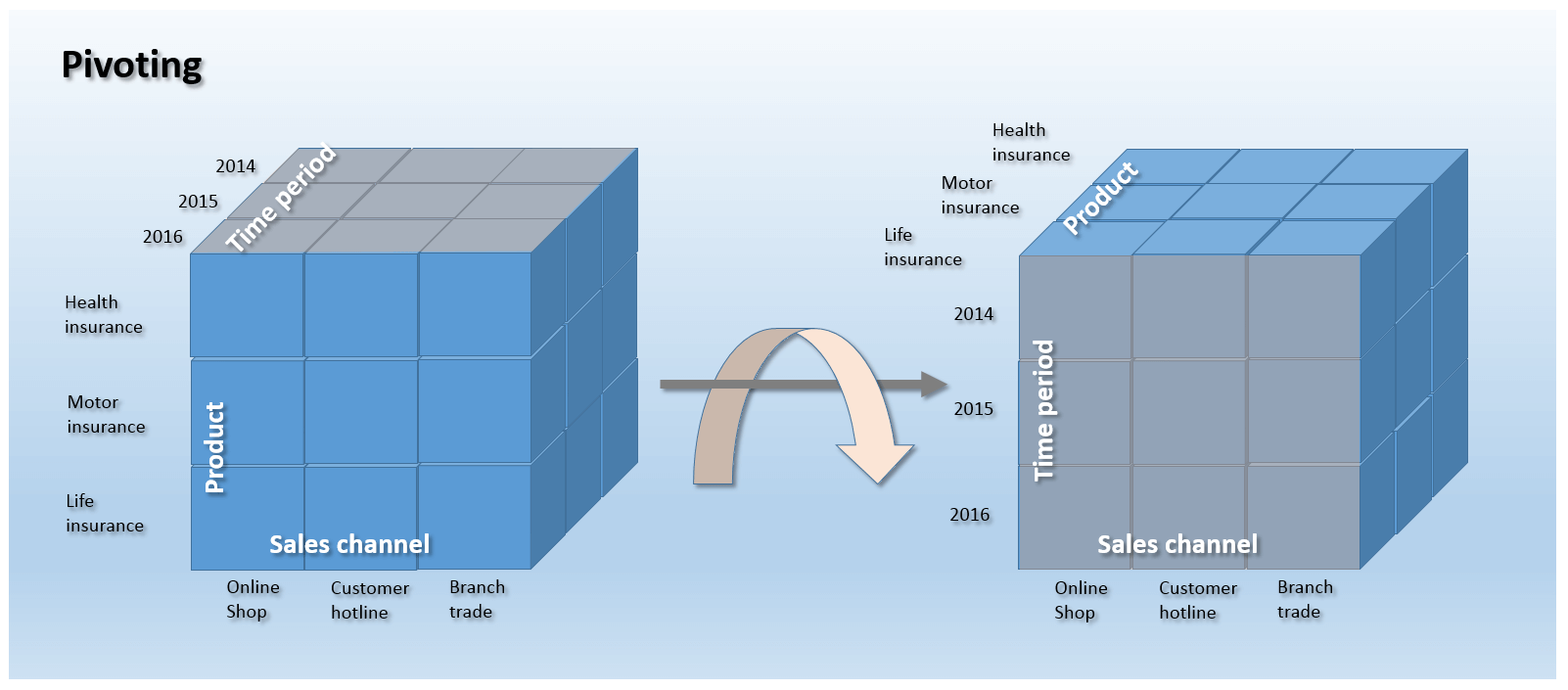 Pivoting

2014
2015
2016
Time period

Health insurance

Motor insurance

Life insurance

Product

Sales channel

Online Shop
Customer hotline
Branch trade

Health insurance
Motor insurance
Life insurance
Product

2014
2015
2016
Time period

Sales channel

Online Shop
Customer hotline
Branch trade